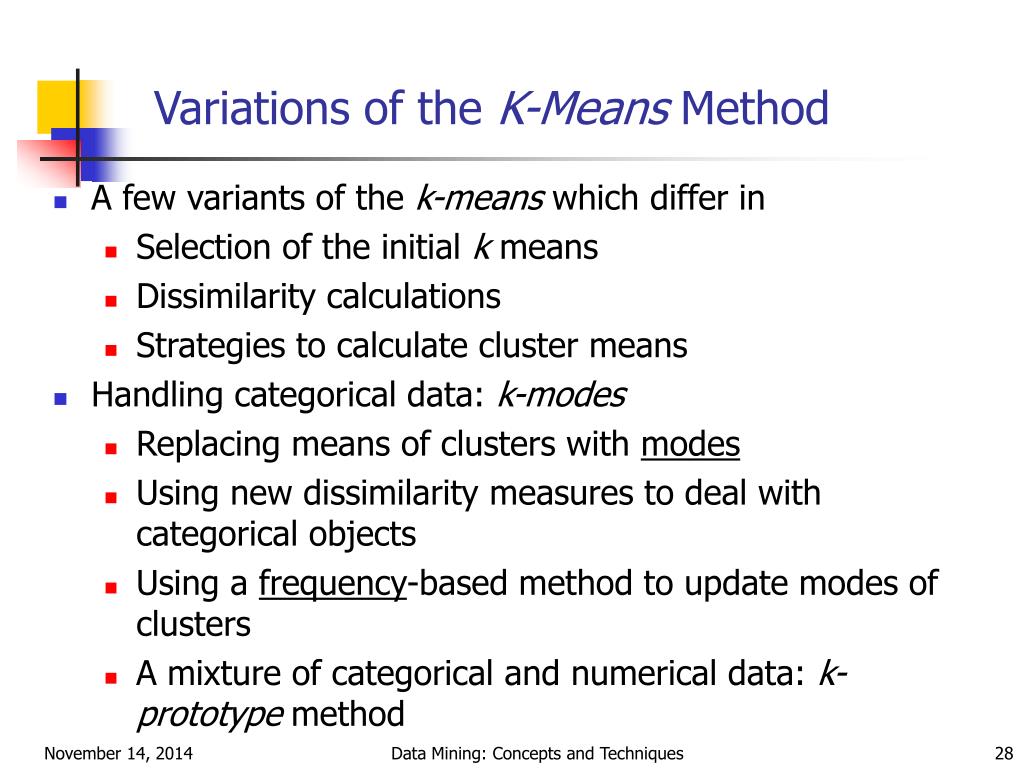 Variations of the K-Means Method

- A few variants of the k-means which differ in
  - Selection of the initial k means
  - Dissimilarity calculations
  - Strategies to calculate cluster means
- Handling categorical data: k-modes
  - Replacing means of clusters with modes
  - Using new dissimilarity measures to deal with categorical objects
  - Using a frequency-based method to update modes of clusters
  - A mixture of categorical and numerical data: k-prototype method

November 14, 2014 Data Mining: Concepts and Techniques 28